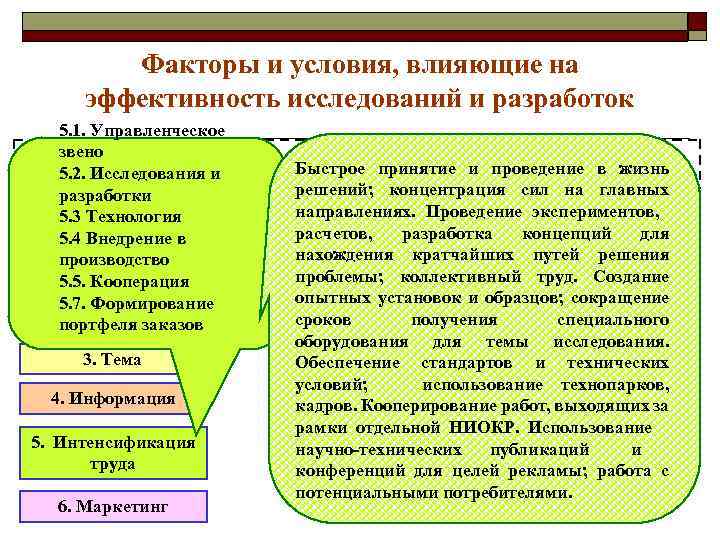 Факторы и условия, влияющие на эффективность исследований и разработок

5.1. Управленческое звено
5.2. Исследования и разработки
5.3 Технология
5.4 Внедрение в производство
5.5. Кооперация
5.7. Формирование портфеля заказов

3. Тема

4. Информация

5. Интенсификация труда

6. Маркетинг

Быстрое принятие и проведение в жизнь решений; концентрация сил на главных направлениях. Проведение экспериментов, расчетов, разработка концепций для нахождения кратчайших путей решения проблемы; коллективный труд. Создание опытных установок и образцов; сокращение сроков получения специального оборудования для темы исследования. Обеспечение стандартов и технических условий; использование технопарков, кадров. Кооперирование работ, выходящих за рамки отдельной НИОКР. Использование научно-технических публикаций и конференций для целей рекламы; работа с потенциальными потребителями.